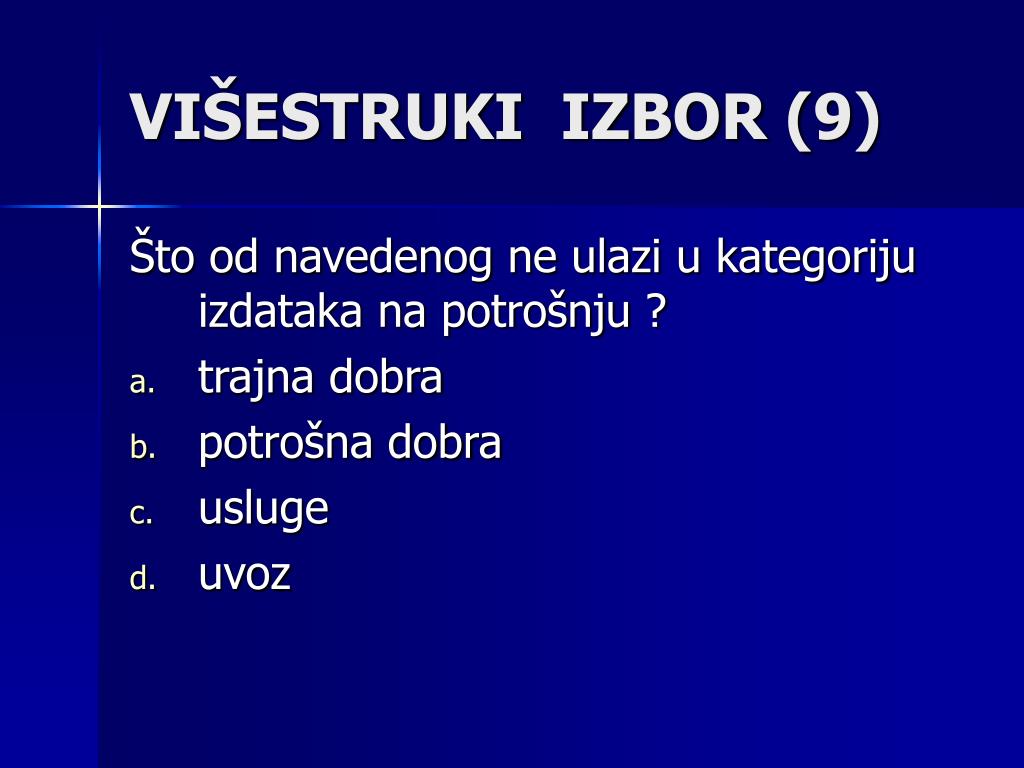 VIŠESTRUKI IZBOR (9)

Što od navedenog ne ulazi u kategoriju izdataka na potrošnju ?

a. trajna dobra
b. potrošna dobra
c. usluge
d. uvoz